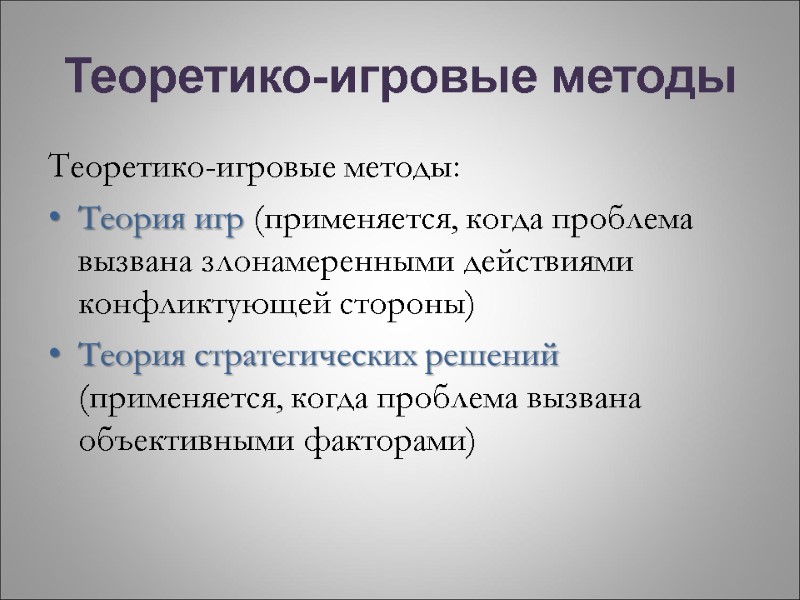 Теоретико-игровые методы

Теоретико-игровые методы:

• Теория игр (применяется, когда проблема вызвана злонамеренными действиями конфликтующей стороны)

• Теория стратегических решений (применяется, когда проблема вызвана объективными факторами)